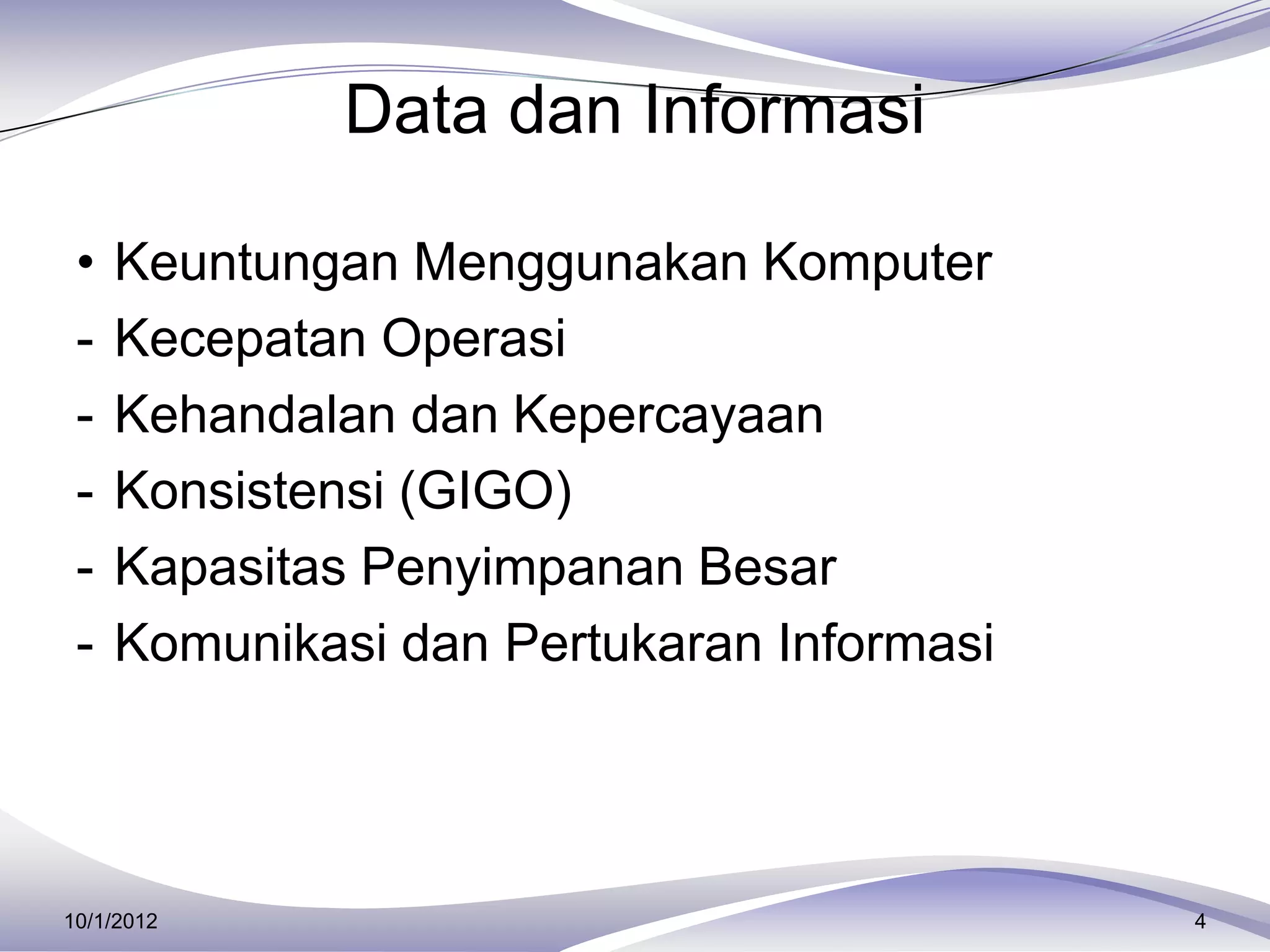 Data dan Informasi

• Keuntungan Menggunakan Komputer
- Kecepatan Operasi
- Kehandalan dan Kepercayaan
- Konsistensi (GIGO)
- Kapasitas Penyimpanan Besar
- Komunikasi dan Pertukaran Informasi

10/1/2012

4